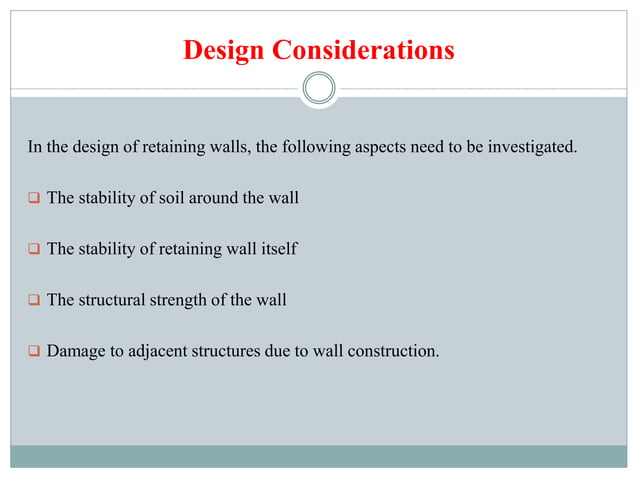 Design Considerations

In the design of retaining walls, the following aspects need to be investigated.

❑ The stability of soil around the wall

❑ The stability of retaining wall itself

❑ The structural strength of the wall

❑ Damage to adjacent structures due to wall construction.